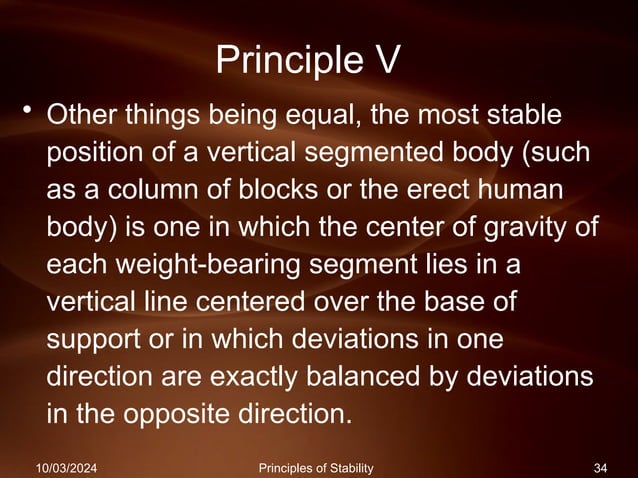 Principle V

• Other things being equal, the most stable position of a vertical segmented body (such as a column of blocks or the erect human body) is one in which the center of gravity of each weight-bearing segment lies in a vertical line centered over the base of support or in which deviations in one direction are exactly balanced by deviations in the opposite direction.

10/03/2024 Principles of Stability 34